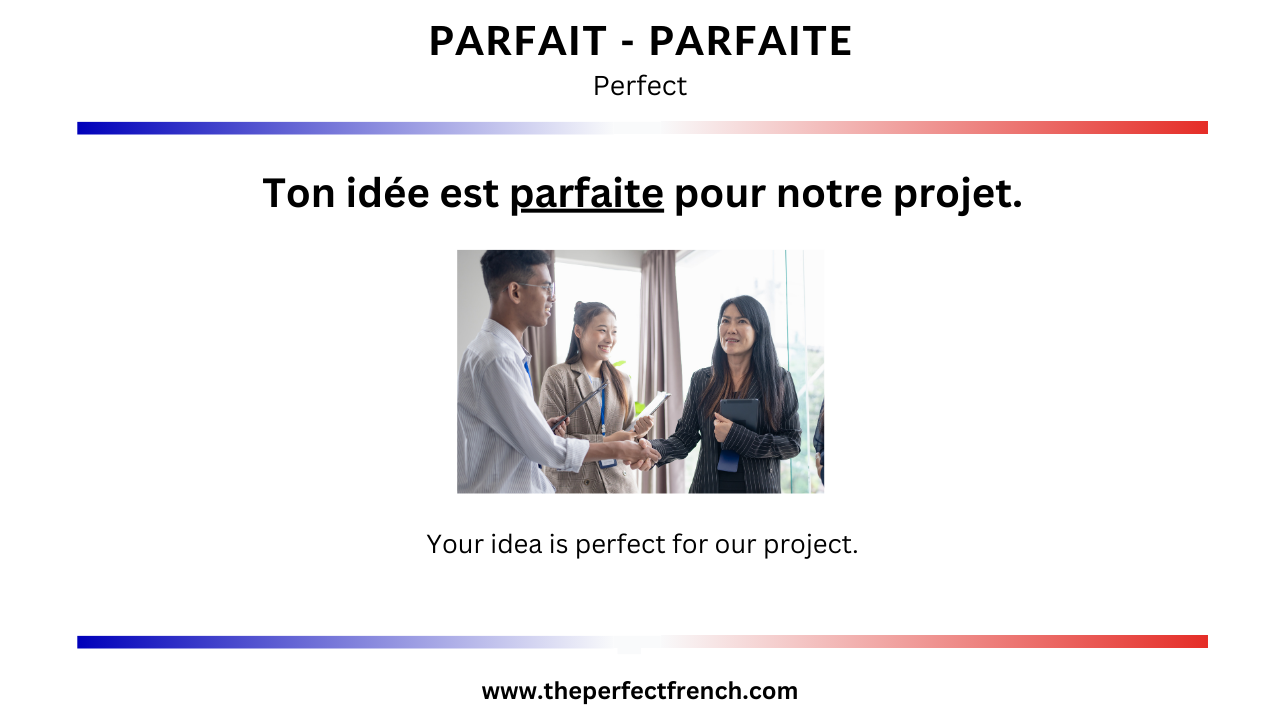 PARFAIT - PARFAITE
Perfect

Ton idée est parfaite pour notre projet.

Your idea is perfect for our project.

www.theperfectfrench.com